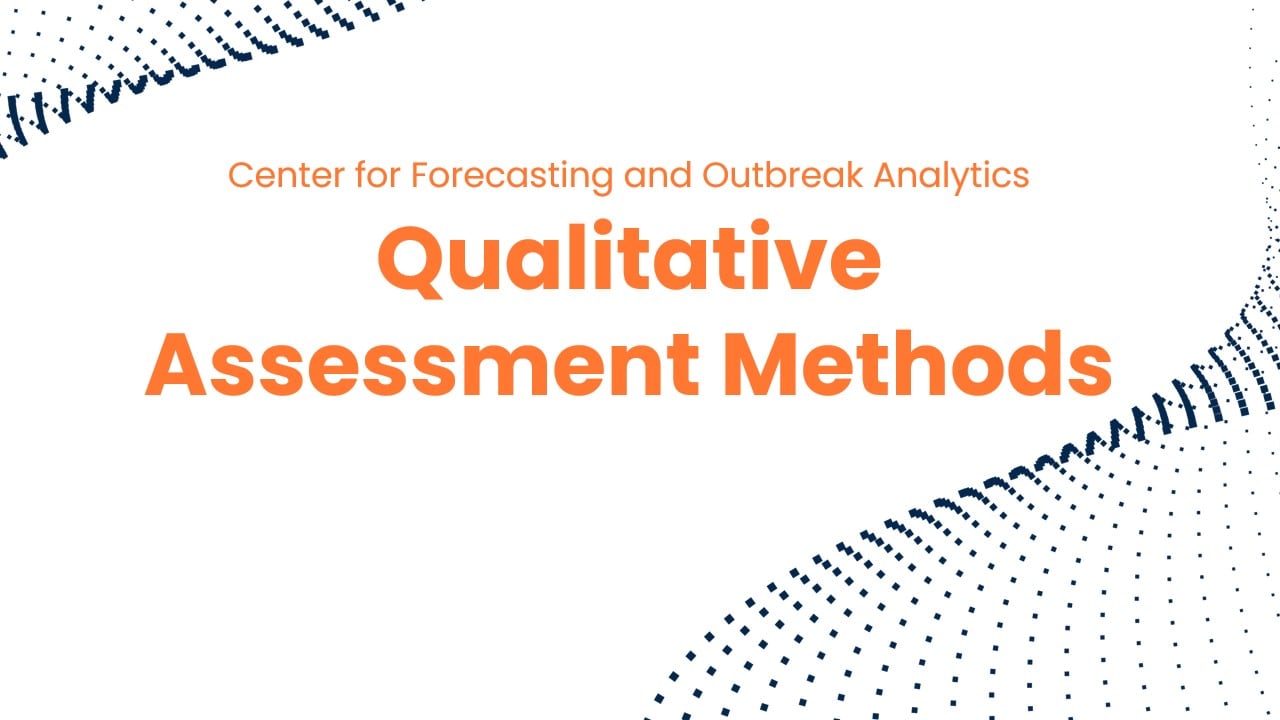 Center for Forecasting and Outbreak Analytics

Qualitative Assessment Methods